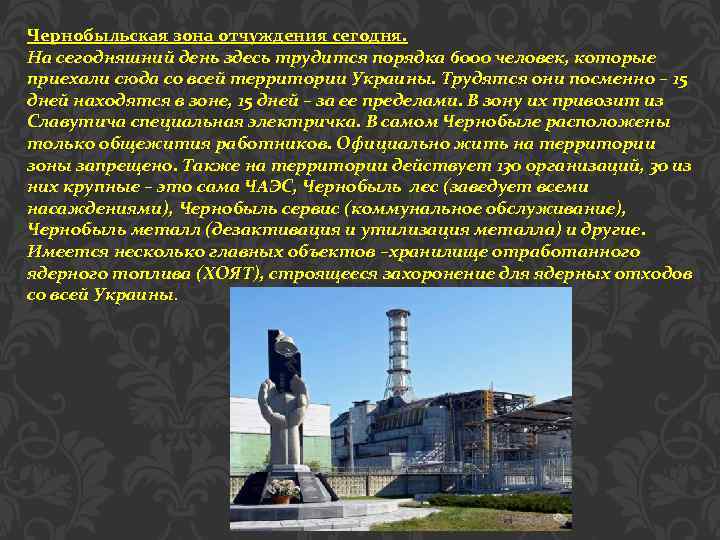 Чернобыльская зона отчуждения сегодня.
На сегодняшний день здесь трудится порядка 6000 человек, которые приехали сюда со всей территории Украины. Трудятся они посменно – 15 дней находятся в зоне, 15 дней – за ее пределами. В зону их привозит из Славутича специальная электричка. В самом Чернобыле расположены только общежития работников. Официально жить на территории зоны запрещено. Также на территории действует 130 организаций, 30 из них крупные – это сама ЧАЭС, Чернобыль лес (заведует всеми насаждениями), Чернобыль сервис (коммунальное обслуживание), Чернобыль металл (дезактивация и утилизация металла) и другие. Имеется несколько главных объектов –хранилище отработанного ядерного топлива (ХОЯТ), строящееся захоронение для ядерных отходов со всей Украины.